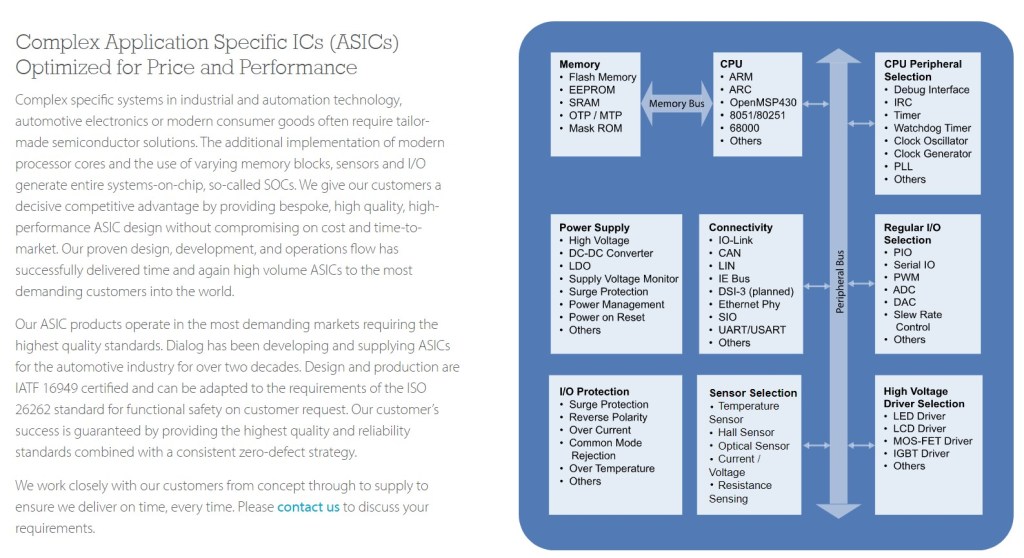 Complex Application Specific ICs (ASICs) Optimized for Price and Performance

Complex specific systems in industrial and automation technology, automotive electronics or modern consumer goods often require tailor-made semiconductor solutions. The additional implementation of modern processor cores and the use of varying memory blocks, sensors and I/O generate entire systems-on-chip, so-called SOCs. We give our customers a decisive competitive advantage by providing bespoke, high quality, high-performance ASIC design without compromising on cost and time-to-market. Our proven design, development, and operations flow has successfully delivered time and again high volume ASICs to the most demanding customers into the world.

Our ASIC products operate in the most demanding markets requiring the highest quality standards. Dialog has been developing and supplying ASICs for the automotive industry for over two decades. Design and production are IATF 16949 certified and can be adapted to the requirements of the ISO 26262 standard for functional safety on customer request. Our customer's success is guaranteed by providing the highest quality and reliability standards combined with a consistent zero-defect strategy.

We work closely with our customers from concept through to supply to ensure we deliver on time, every time. Please contact us to discuss your requirements.

Memory
• Flash Memory
• EEPROM
• SRAM
• OTP / MTP
• Mask ROM

Memory Bus

CPU
• ARM
• ARC
• OpenMSP430
• 8051/80251
• 68000
• Others

CPU Peripheral Selection
• Debug Interface
• IRC
• Timer
• Watchdog Timer
• Clock Oscillator
• Clock Generator
• PLL
• Others

Power Supply
• High Voltage
• DC-DC Converter
• LDO
• Supply Voltage Monitor
• Surge Protection
• Power Management
• Power on Reset
• Others

Connectivity
• IO-Link
• CAN
• LIN
• IE Bus
• DSI-3 (planned)
• Ethernet Phy
• SIO
• UART/USART
• Others

Peripheral Bus

Regular I/O Selection
• PIO
• Serial IO
• PWM
• ADC
• DAC
• Slew Rate Control
• Others

I/O Protection
• Surge Protection
• Reverse Polarity
• Over Current
• Common Mode Rejection
• Over Temperature
• Others

Sensor Selection
• Temperature Sensor
• Hall Sensor
• Optical Sensor
• Current / Voltage
• Resistance Sensing

High Voltage Driver Selection
• LED Driver
• LCD Driver
• MOS-FET Driver
• IGBT Driver
• Others